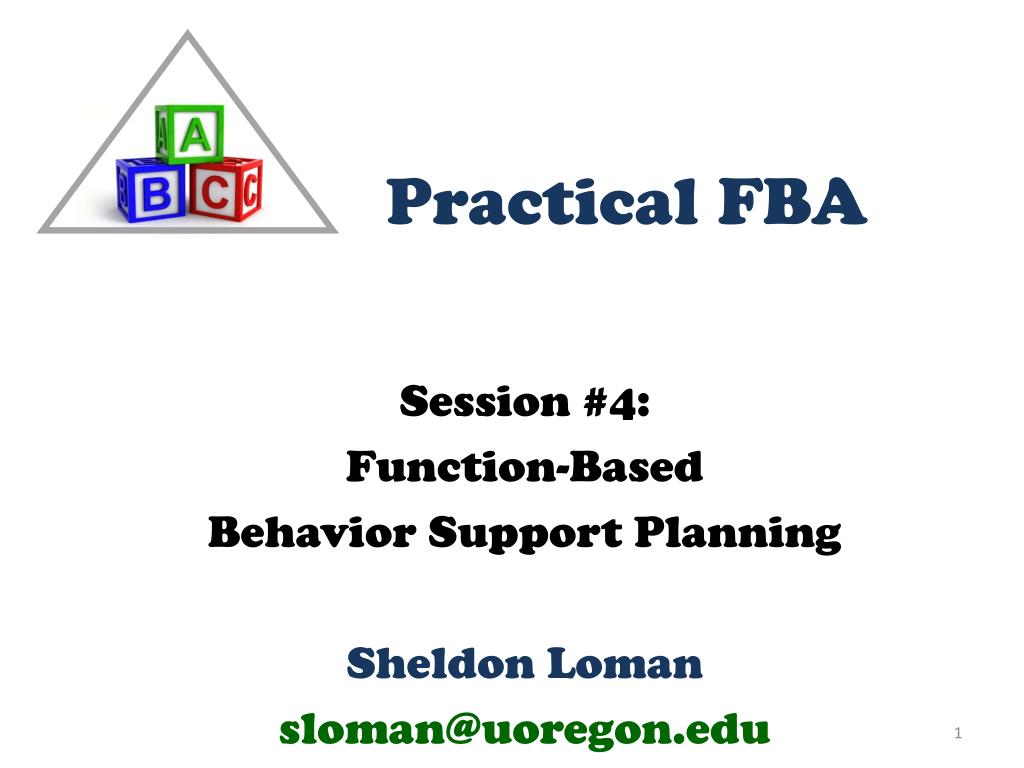 A
B C

Practical FBA

Session #4:
Function-Based
Behavior Support Planning

Sheldon Loman
sloman@uoregon.edu

1